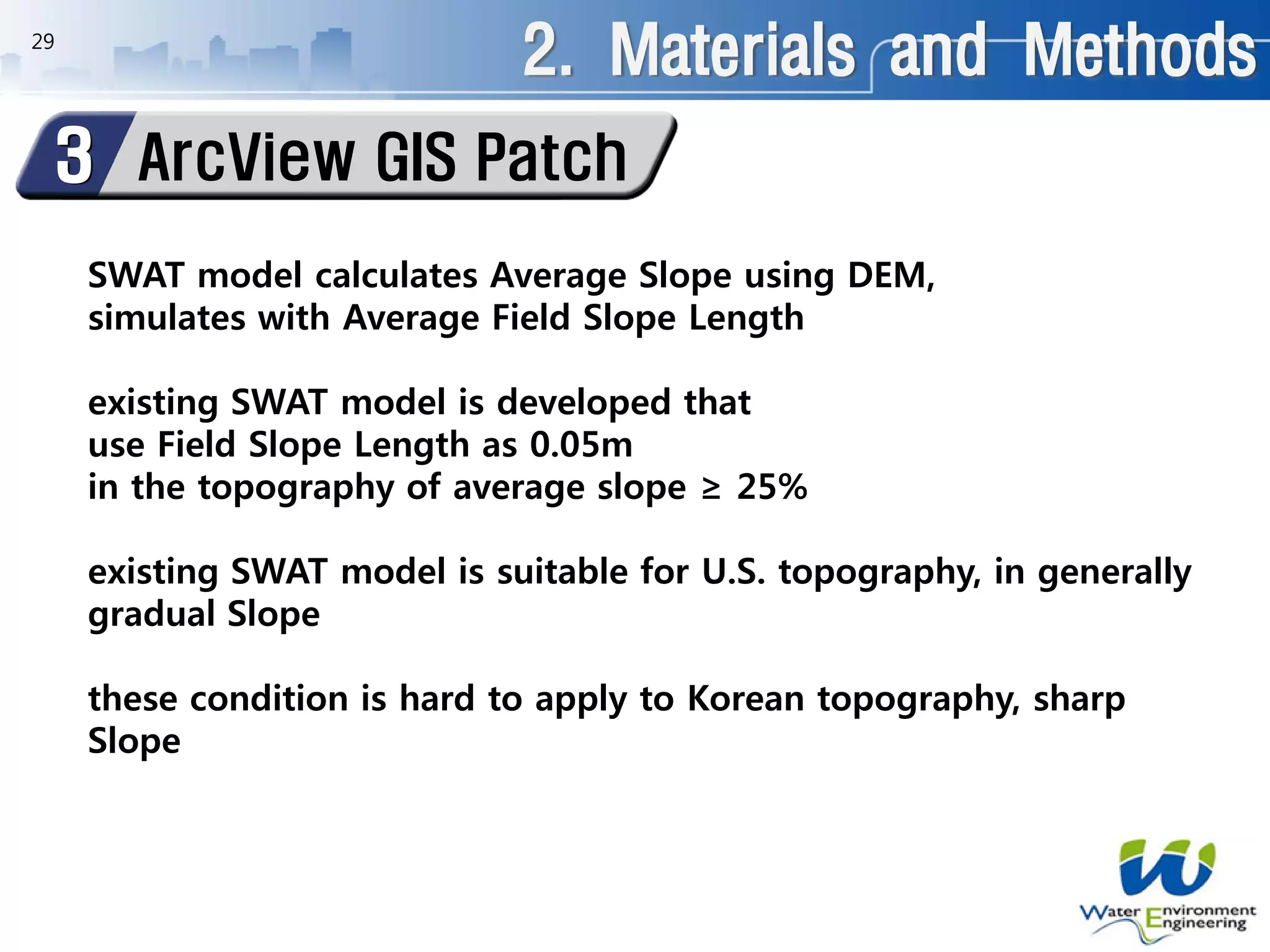 29

2. Materials and Methods

3 ArcView GIS Patch

SWAT model calculates Average Slope using DEM, simulates with Average Field Slope Length

existing SWAT model is developed that use Field Slope Length as 0.05m in the topography of average slope ≥ 25%

existing SWAT model is suitable for U.S. topography, in generally gradual Slope

these condition is hard to apply to Korean topography, sharp Slope

Water Environment Engineering